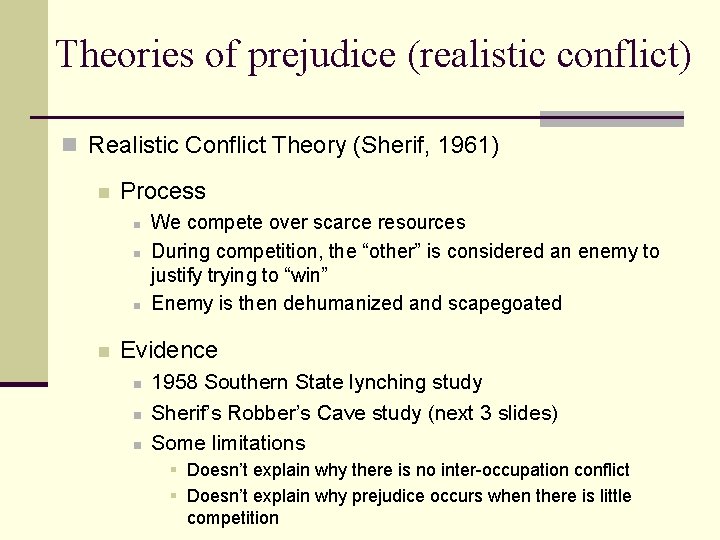 Theories of prejudice (realistic conflict)

Realistic Conflict Theory (Sherif, 1961)

Process

We compete over scarce resources

During competition, the “other” is considered an enemy to justify trying to “win”

Enemy is then dehumanized and scapegoated

Evidence

1958 Southern State lynching study

Sherif’s Robber’s Cave study (next 3 slides)

Some limitations

Doesn’t explain why there is no inter-occupation conflict

Doesn’t explain why prejudice occurs when there is little competition